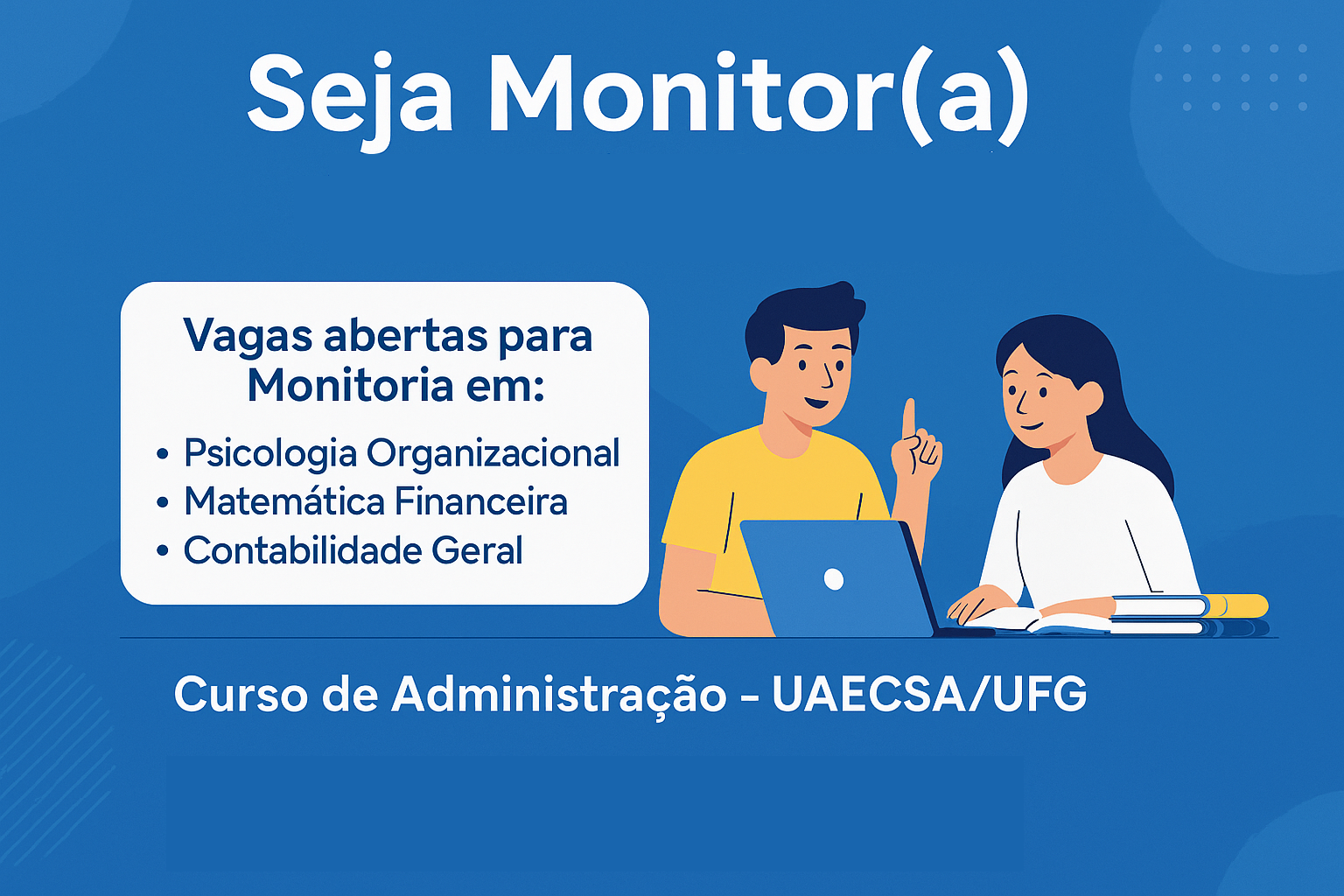 Seja Monitor(a)

Vagas abertas para Monitoria em:

• Psicologia Organizacional
• Matemática Financeira
• Contabilidade Geral

Curso de Administração - UAECSA/UFG